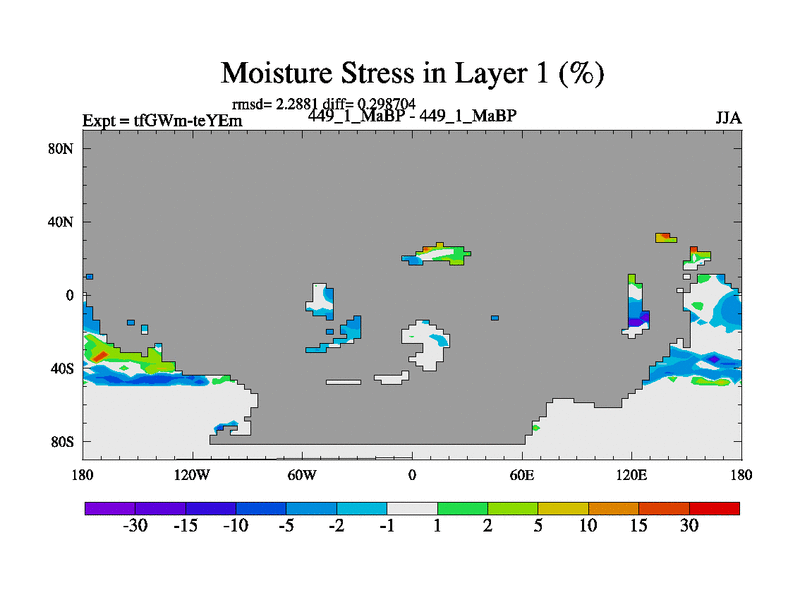 Moisture Stress in Layer 1 (%)

rmsd= 2.2881 diff= 0.298704

Expt = tfGWm-teYEm

449_1_MaBP - 449_1_MaBP

JJA

80N

40N

0

40S

80S

180

120W

60W

0

60E

120E

180

-30 -15 -10 -5 -2 -1 1 2 5 10 15 30